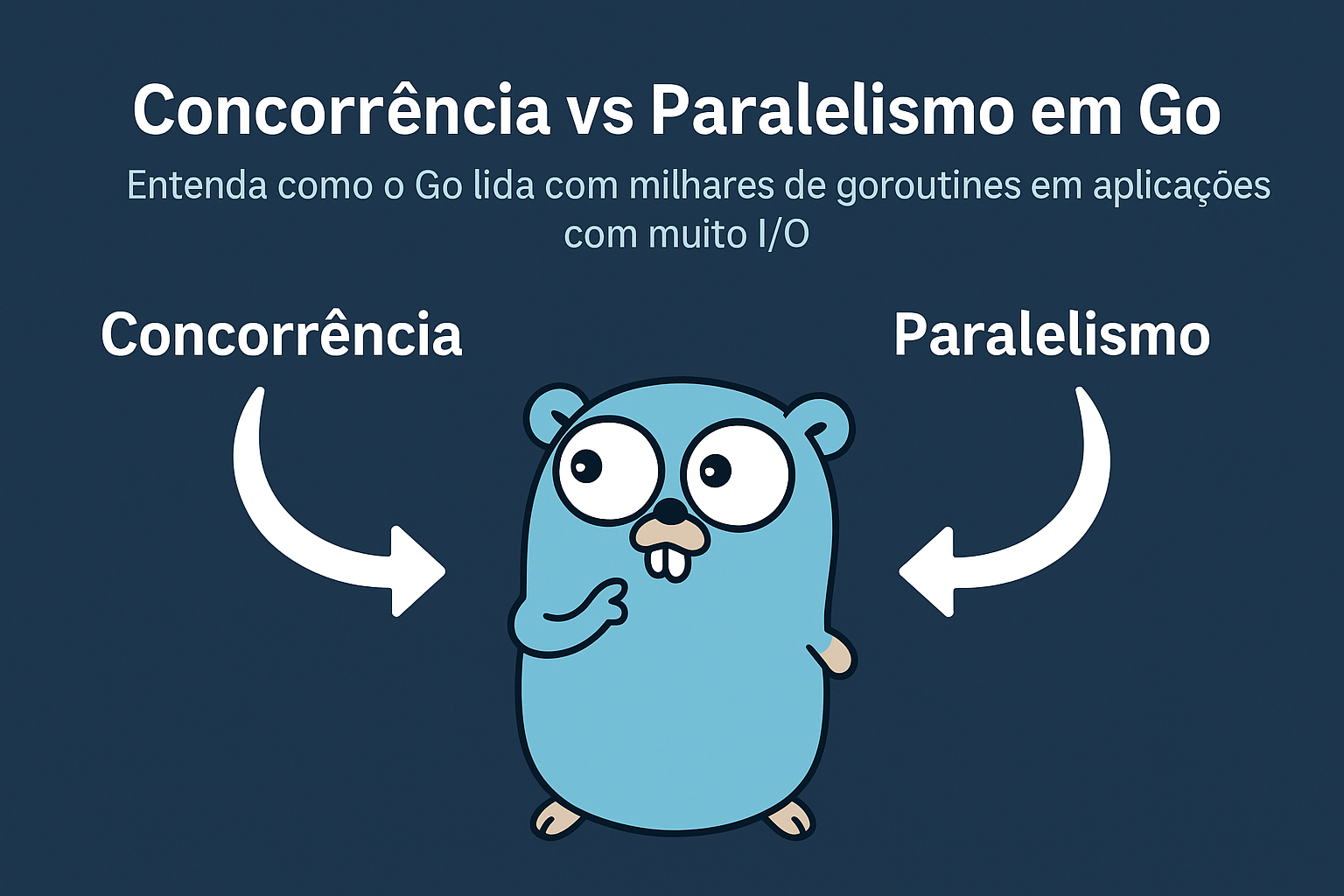 Concorrência vs Paralelismo em Go

Entenda como o Go lida com milhares de goroutines em aplicações com muito I/O

Concorrência

Paralelismo